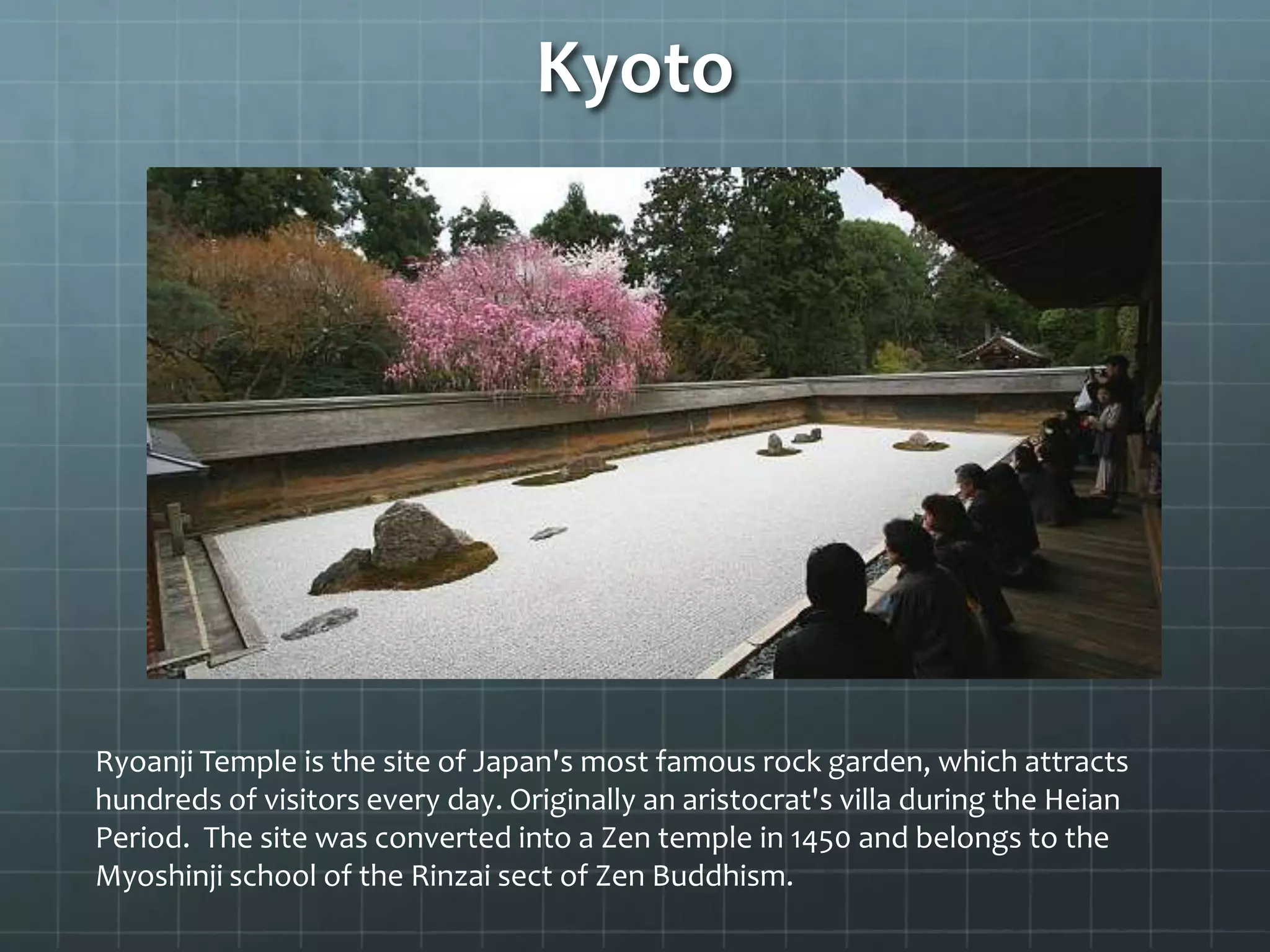 Kyoto

Ryoanji Temple is the site of Japan's most famous rock garden, which attracts hundreds of visitors every day. Originally an aristocrat's villa during the Heian Period.  The site was converted into a Zen temple in 1450 and belongs to the Myoshinji school of the Rinzai sect of Zen Buddhism.